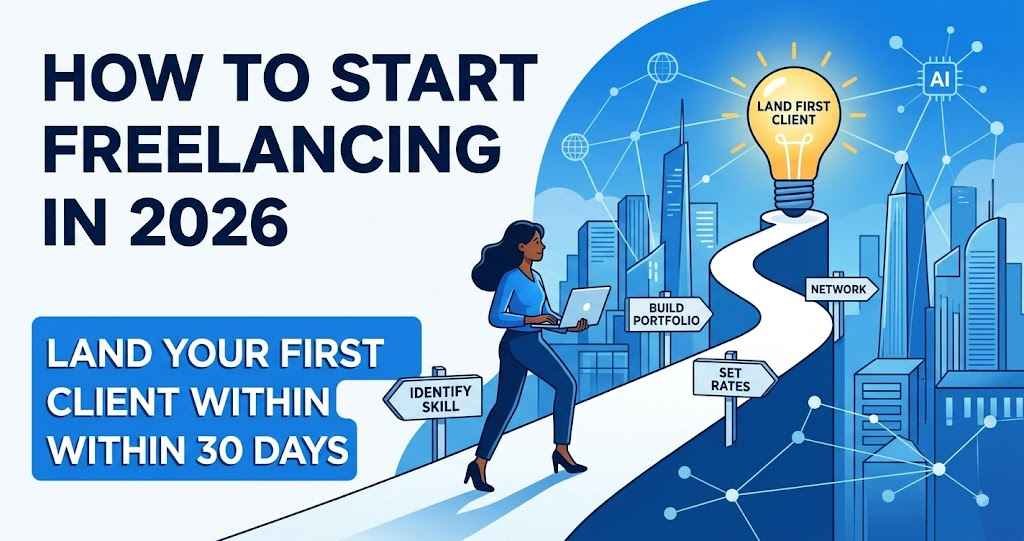 HOW TO START FREELANCING IN 2026

LAND YOUR FIRST CLIENT WITHIN WITHIN 30 DAYS

IDENTIFY SKILL

BUILD PORTFOLIO

SET RATES

NETWORK

LAND FIRST CLIENT

AI